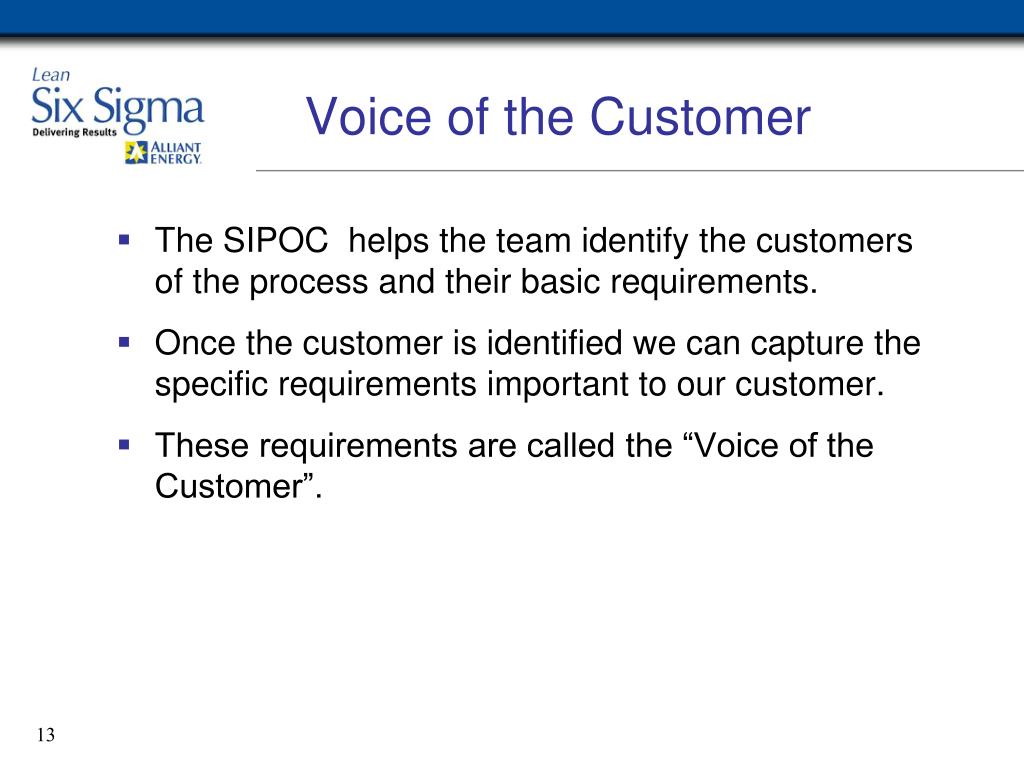 Lean
Six Sigma
Delivering Results
ALLIANT ENERGY.

Voice of the Customer

▪ The SIPOC helps the team identify the customers of the process and their basic requirements.

▪ Once the customer is identified we can capture the specific requirements important to our customer.

▪ These requirements are called the “Voice of the Customer”.

13